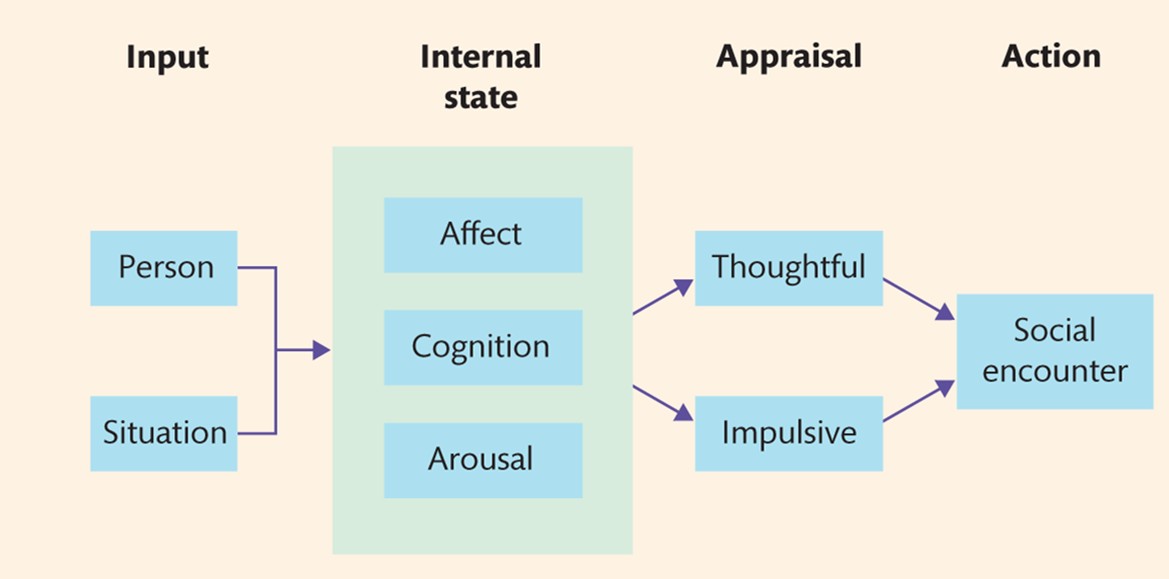 Input

Internal state

Appraisal

Action

Person

Situation

Affect

Cognition

Arousal

Thoughtful

Impulsive

Social encounter